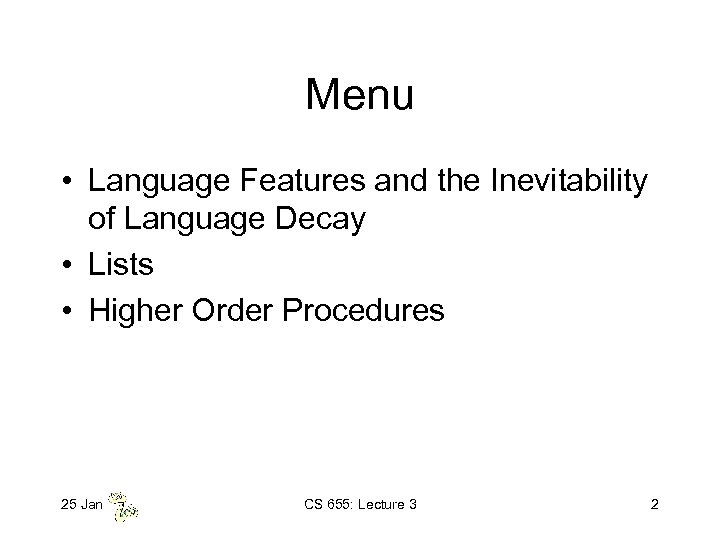 Menu

• Language Features and the Inevitability of Language Decay
• Lists
• Higher Order Procedures

25 Jan

CS 655: Lecture 3

2